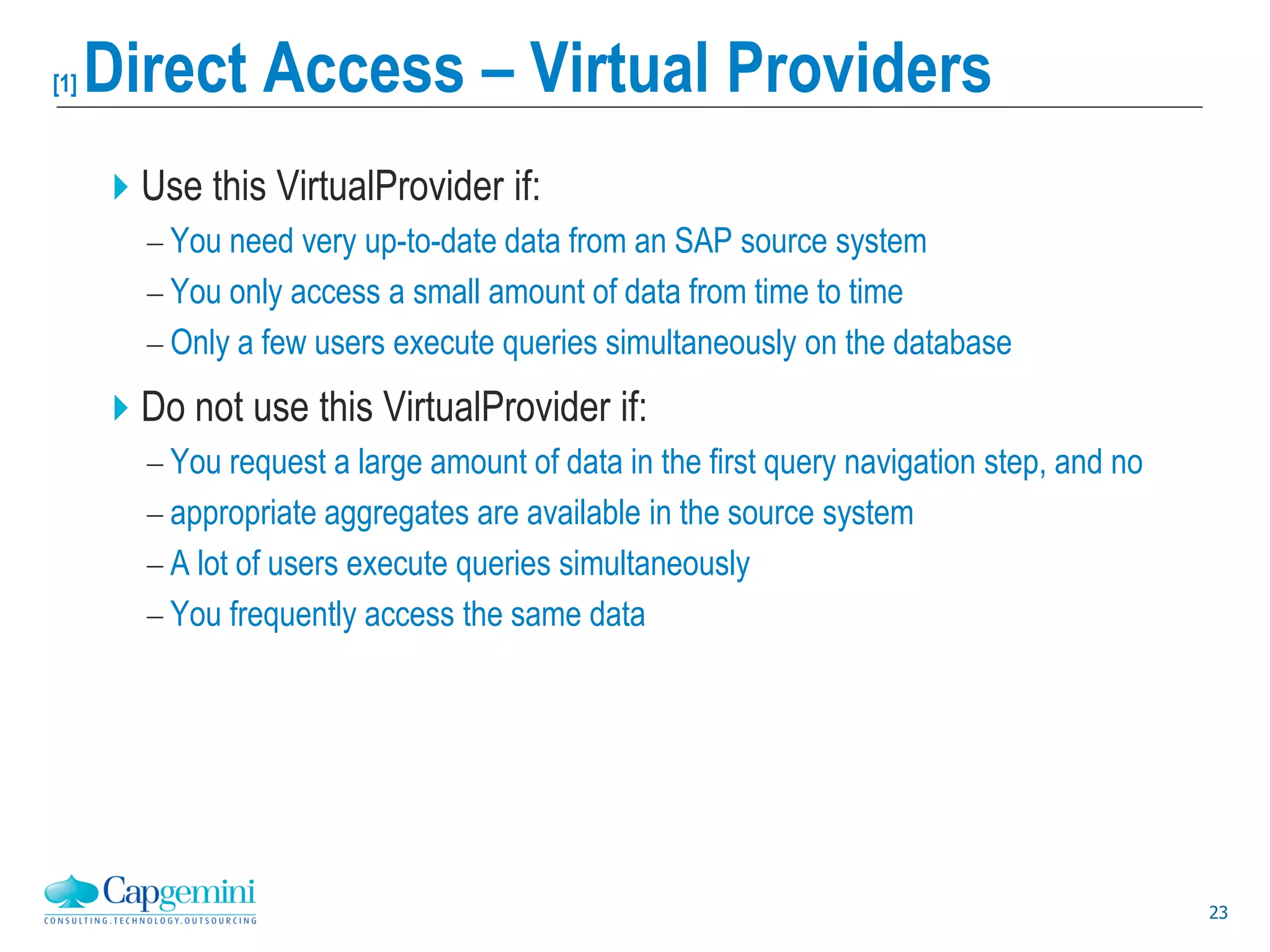 [1] Direct Access – Virtual Providers

Use this VirtualProvider if:

– You need very up-to-date data from an SAP source system

– You only access a small amount of data from time to time

– Only a few users execute queries simultaneously on the database

Do not use this VirtualProvider if:

– You request a large amount of data in the first query navigation step, and no

– appropriate aggregates are available in the source system

– A lot of users execute queries simultaneously

– You frequently access the same data

Capgemini
CONSULTING.TECHNOLOGY.OUTSOURCING

23